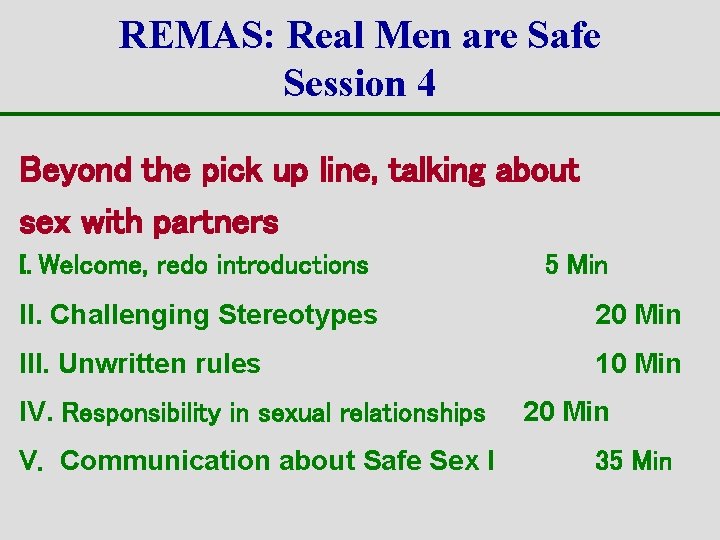 REMAS: Real Men are Safe
Session 4

Beyond the pick up line, talking about sex with partners

I. Welcome, redo introductions 5 Min

II. Challenging Stereotypes 20 Min

III. Unwritten rules 10 Min

IV. Responsibility in sexual relationships 20 Min

V. Communication about Safe Sex I 35 Min